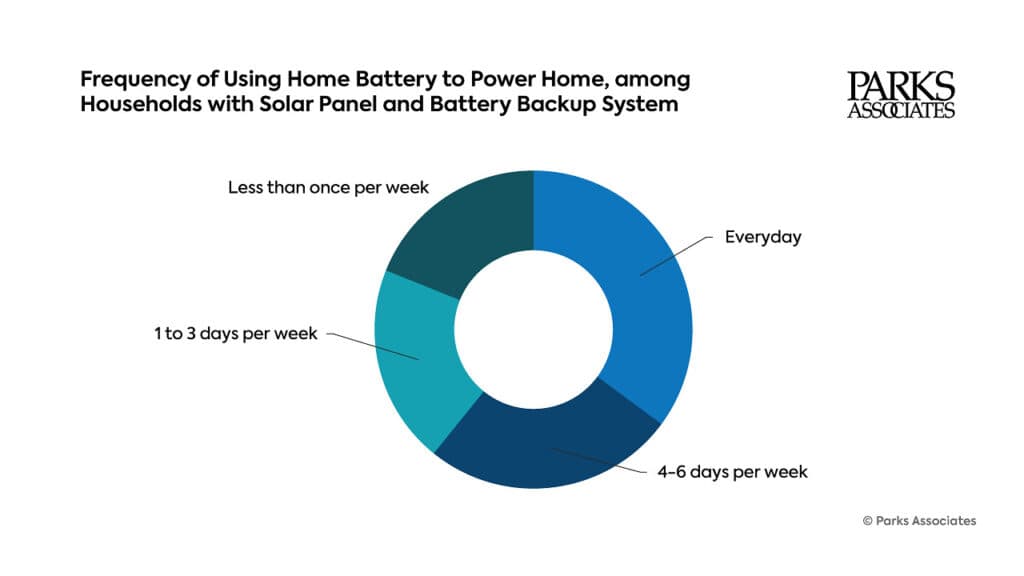 Frequency of Using Home Battery to Power Home, among Households with Solar Panel and Battery Backup System

PARKS ASSOCIATES

Less than once per week

Everyday

1 to 3 days per week

4-6 days per week

© Parks Associates